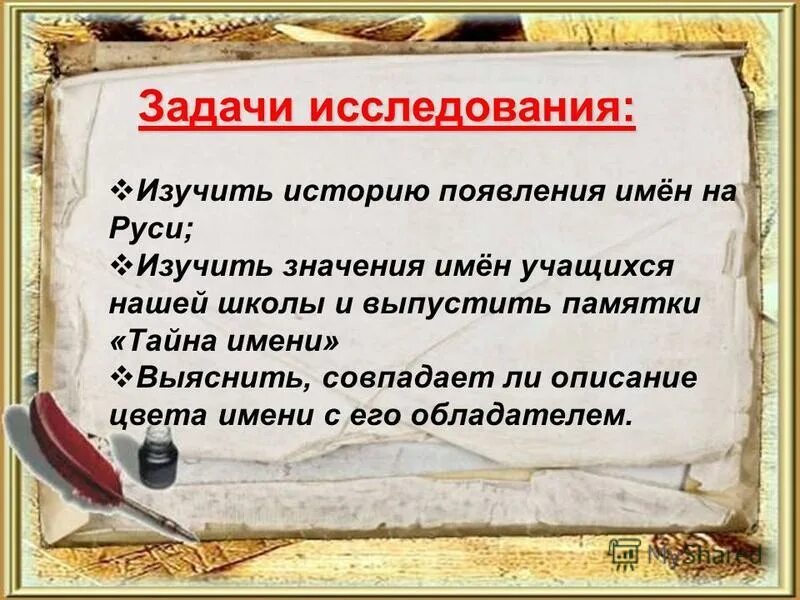 Задачи исследования:

❖Изучить историю появления имён на Руси;
❖Изучить значения имён учащихся нашей школы и выпустить памятки «Тайна имени»
❖Выяснить, совпадает ли описание цвета имени с его обладателем.

MyShared